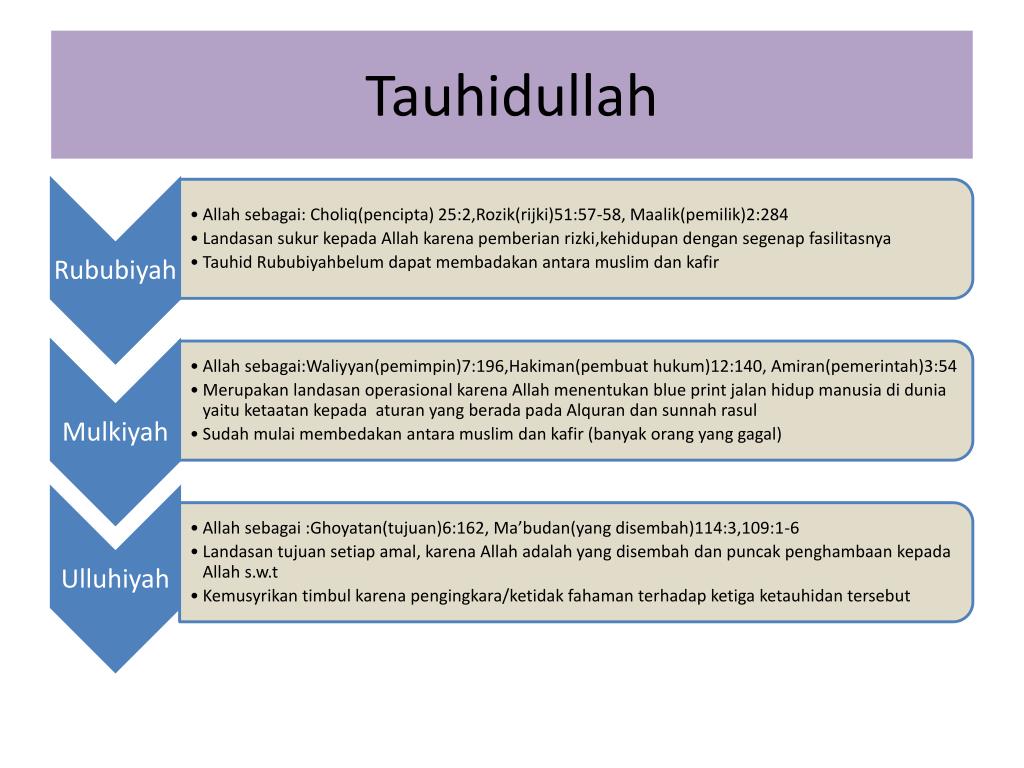 Tauhidullah

Rububiyah

• Allah sebagai: Choliq(pencipta) 25:2,Rozik(rijki)51:57-58, Maalik(pemilik)2:284
• Landasan sukur kepada Allah karena pemberian rizki,kehidupan dengan segenap fasilitasnya
• Tauhid Rububiyahbelum dapat membadakan antara muslim dan kafir

Mulkiyah

• Allah sebagai:Waliyyan(pemimpin)7:196,Hakiman(pembuat hukum)12:140, Amiran(pemerintah)3:54
• Merupakan landasan operasional karena Allah menentukan blue print jalan hidup manusia di dunia yaitu ketaatan kepada aturan yang berada pada Alquran dan sunnah rasul
• Sudah mulai membedakan antara muslim dan kafir (banyak orang yang gagal)

Ulluhiyah

• Allah sebagai :Ghoyatan(tujuan)6:162, Ma'budan(yang disembah)114:3,109:1-6
• Landasan tujuan setiap amal, karena Allah adalah yang disembah dan puncak penghambaan kepada Allah s.w.t
• Kemusyrikan timbul karena pengingkara/ketidak fahaman terhadap ketiga ketauhidan tersebut